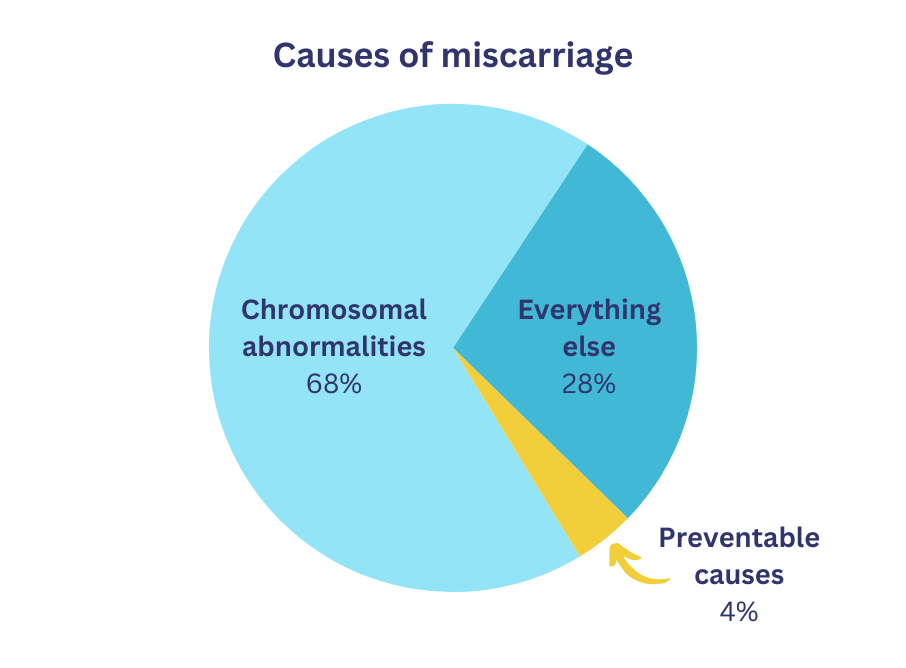 Causes of miscarriage

Chromosomal abnormalities
68%

Everything else
28%

Preventable causes
4%